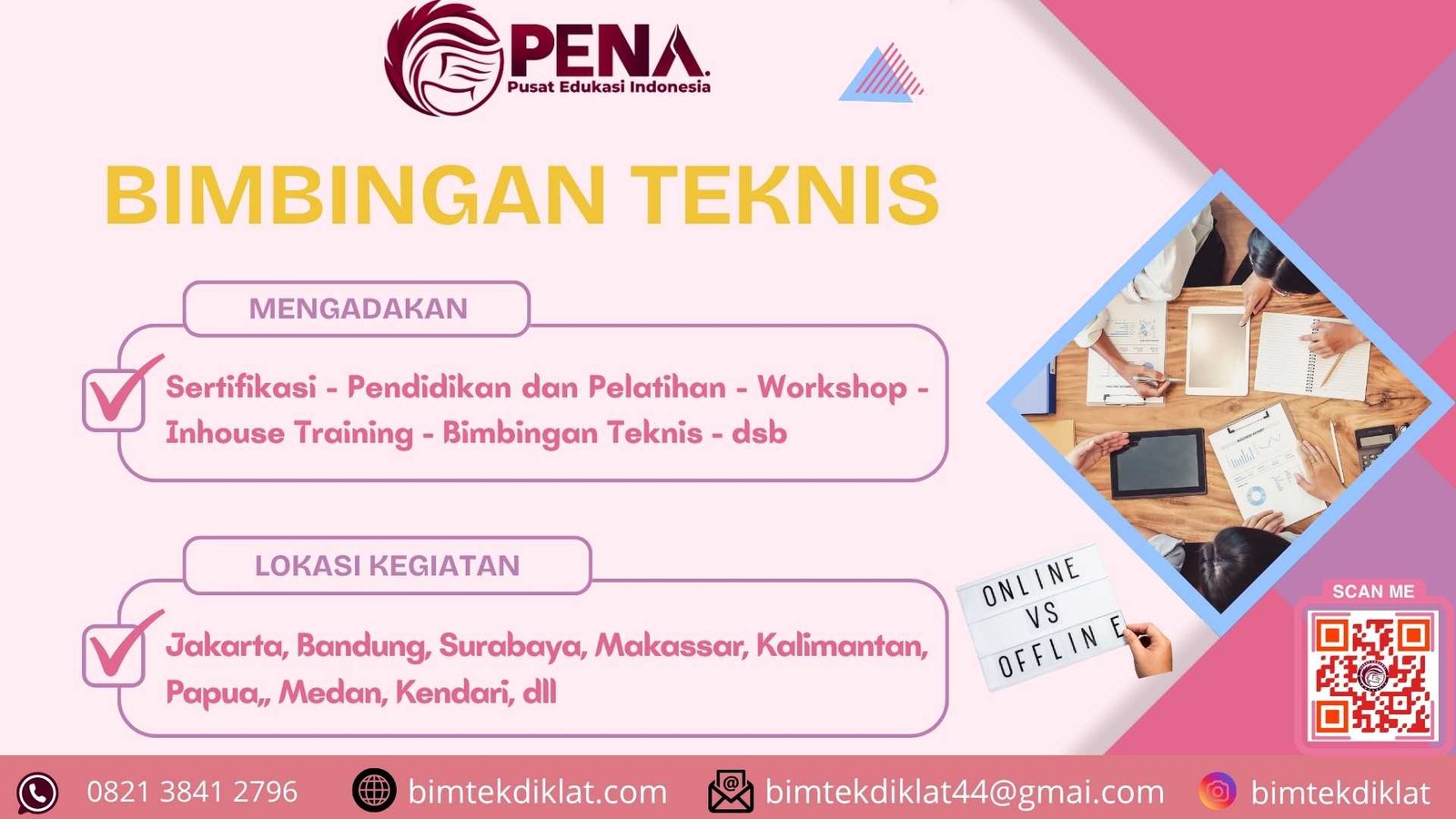 PENA
Pusat Edukasi Indonesia

BIMBINGAN TEKNIS

MENGADAKAN

Sertifikasi - Pendidikan dan Pelatihan - Workshop - Inhouse Training - Bimbingan Teknis - dsb

LOKASI KEGIATAN

Jakarta, Bandung, Surabaya, Makassar, Kalimantan, Papua,, Medan, Kendari, dll

ONLINE VS OFFLINE

SCAN ME

0821 3841 2796 bimtekdiklat.com bimtekdiklat44@gmai.com bimtekdiklat